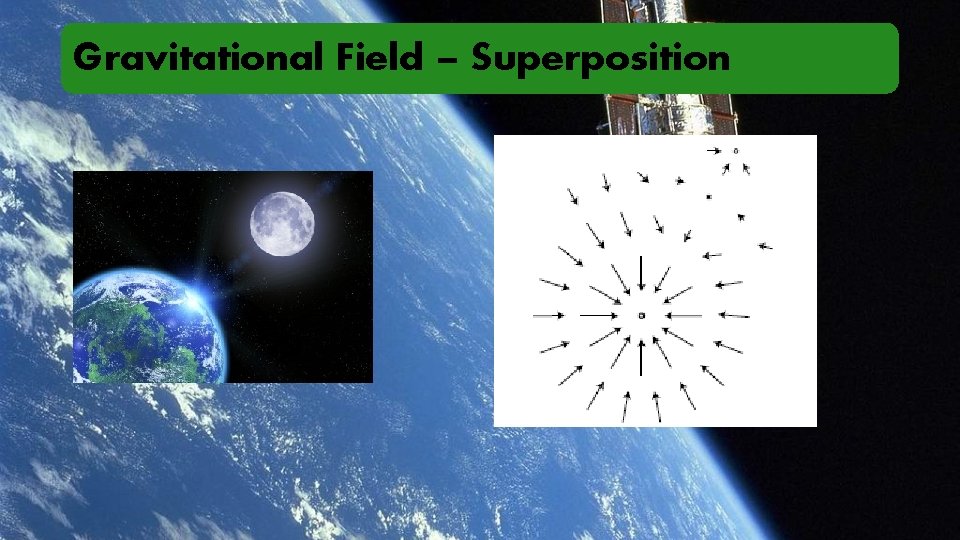 Gravitational Field – Superposition